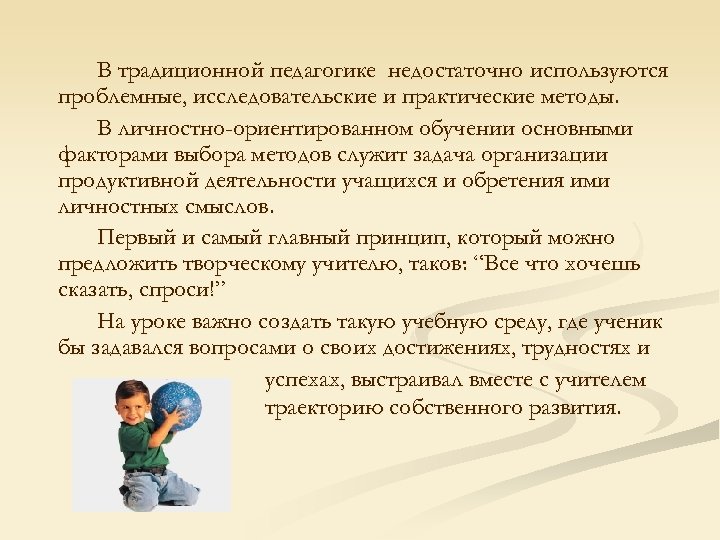 В традиционной педагогике недостаточно используются проблемные, исследовательские и практические методы.

В личностно-ориентированном обучении основными факторами выбора методов служит задача организации продуктивной деятельности учащихся и обретения ими личностных смыслов.

Первый и самый главный принцип, который можно предложить творческому учителю, таков: “Все что хочешь сказать, спроси!”

На уроке важно создать такую учебную среду, где ученик бы задавался вопросами о своих достижениях, трудностях и успехах, выстраивал вместе с учителем траекторию собственного развития.